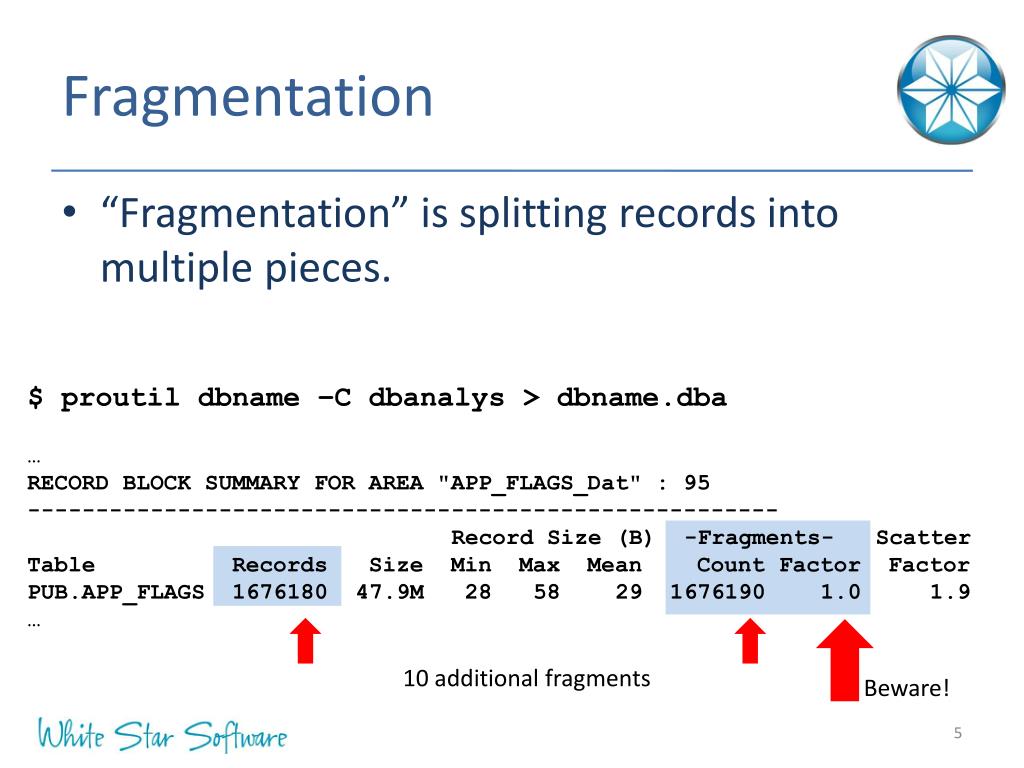 Fragmentation

• “Fragmentation” is splitting records into multiple pieces.

$ proutil dbname –C dbanalys > dbname.dba

…
RECORD BLOCK SUMMARY FOR AREA "APP_FLAGS_Dat" : 95
-------------------------------------------------------

| | | | Record Size (B) | | | -Fragments- | | Scatter |
|---|---|---|---|---|---|---|---|---|
| Table | Records | Size | Min | Max | Mean | Count | Factor | Factor |
| PUB.APP_FLAGS | 1676180 | 47.9M | 28 | 58 | 29 | 1676190 | 1.0 | 1.9 |

…

10 additional fragments

Beware!

White Star Software

5